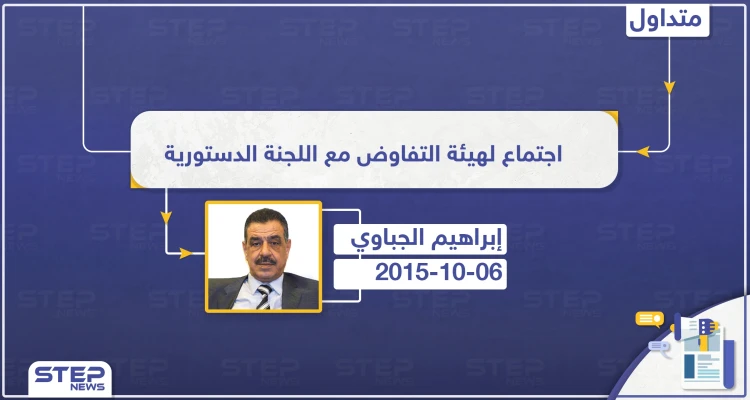 متداول

اجتماع لهيئة التفاوض مع اللجنة الدستورية

إبراهيم الجباوي
2015-10-06

STEP NEWS